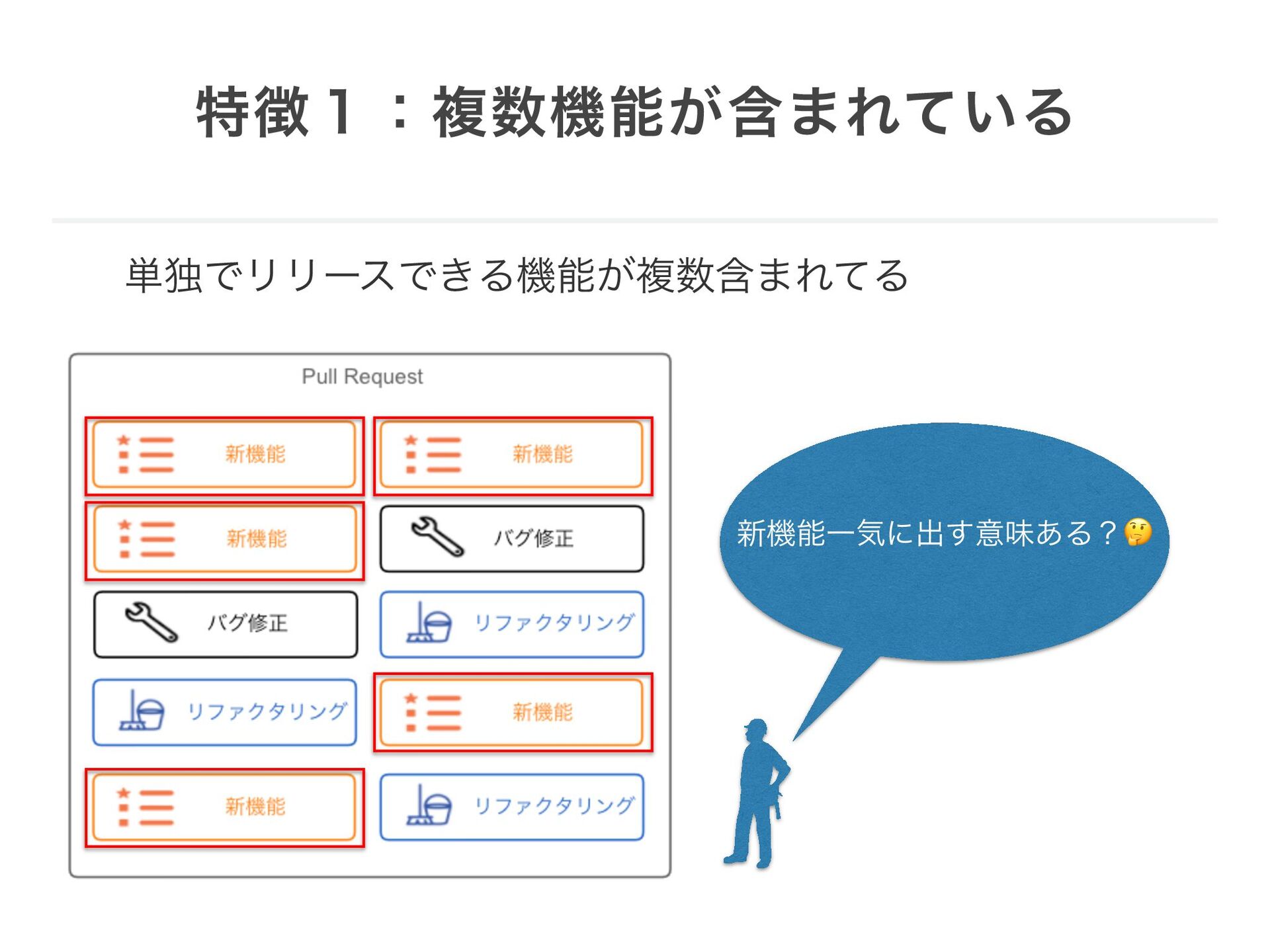 特徴１：複数機能が含まれている

単独でリリースできる機能が複数含まれてる

Pull Request

新機能

新機能

新機能

バグ修正

バグ修正

リファクタリング

リファクタリング

新機能

新機能

リファクタリング

新機能一気に出す意味ある？🤔